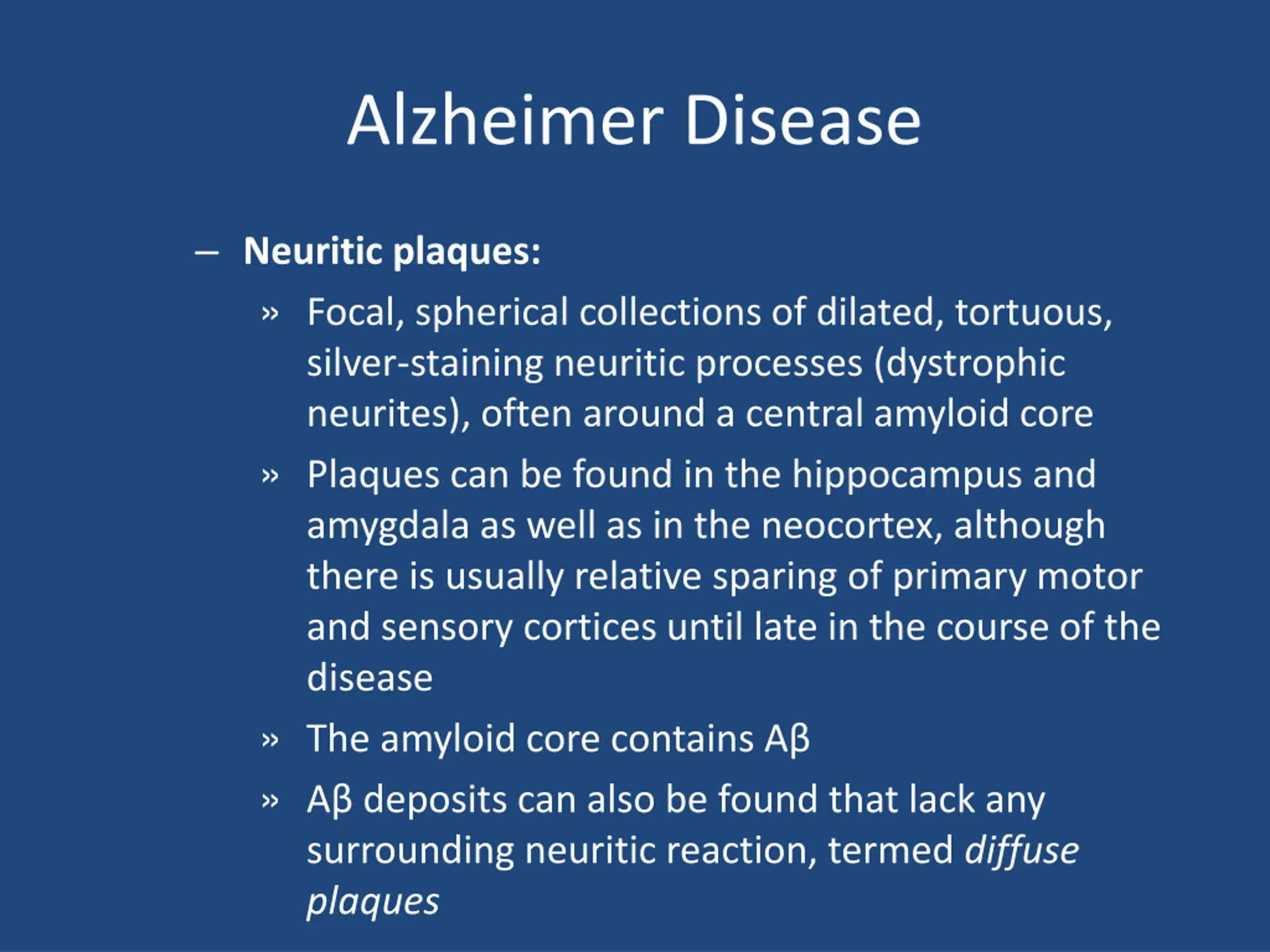 Alzheimer Disease

– Neuritic plaques:

» Focal, spherical collections of dilated, tortuous, silver-staining neuritic processes (dystrophic neurites), often around a central amyloid core

» Plaques can be found in the hippocampus and amygdala as well as in the neocortex, although there is usually relative sparing of primary motor and sensory cortices until late in the course of the disease

» The amyloid core contains Aβ

» Aβ deposits can also be found that lack any surrounding neuritic reaction, termed diffuse plaques